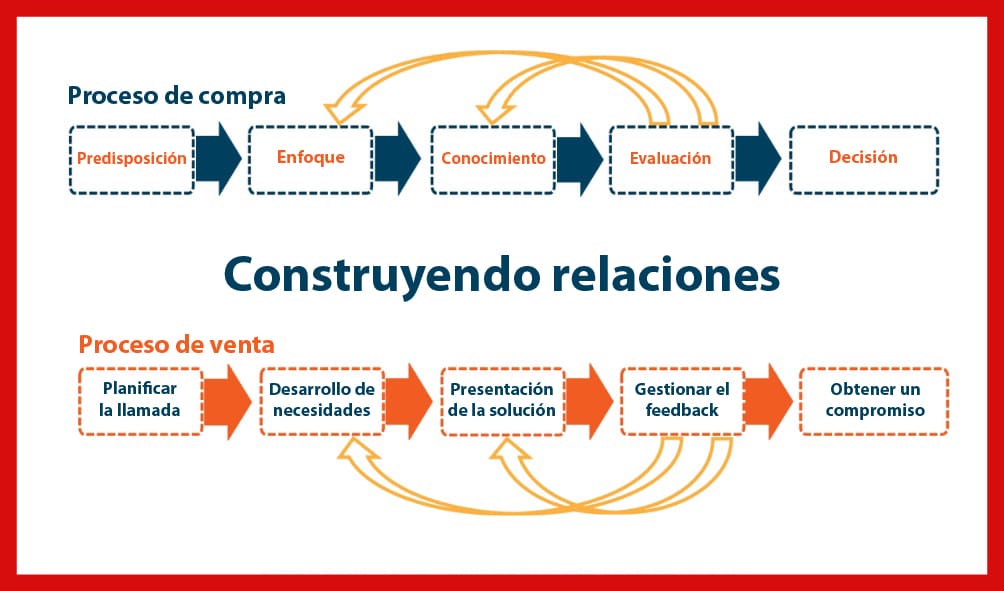 Proceso de compra

Predisposición

Enfoque

Conocimiento

Evaluación

Decisión

Construyendo relaciones

Proceso de venta

Planificar la llamada

Desarrollo de necesidades

Presentación de la solución

Gestionar el feedback

Obtener un compromiso